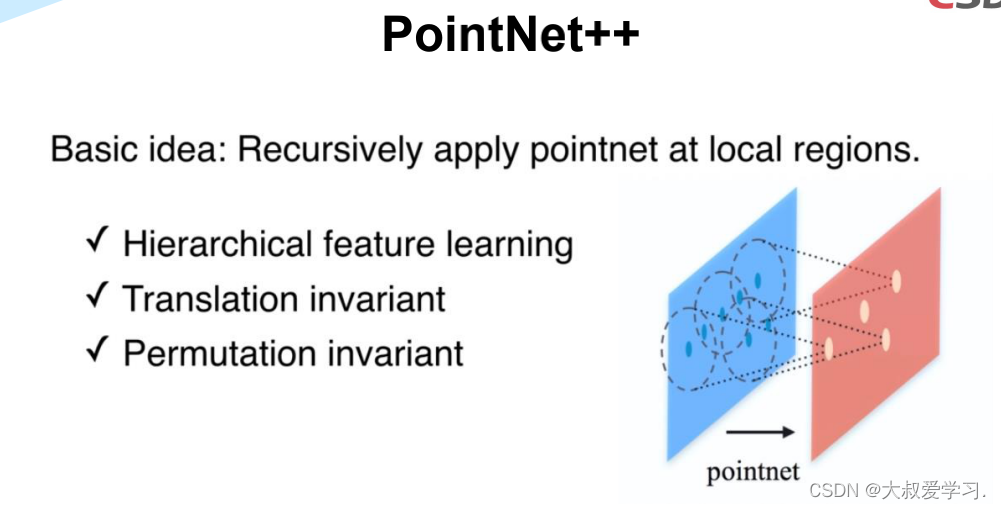 PointNet++

Basic idea: Recursively apply pointnet at local regions.

✓ Hierarchical feature learning
✓ Translation invariant
✓ Permutation invariant

pointnet

CSDN @大叔爱学习.